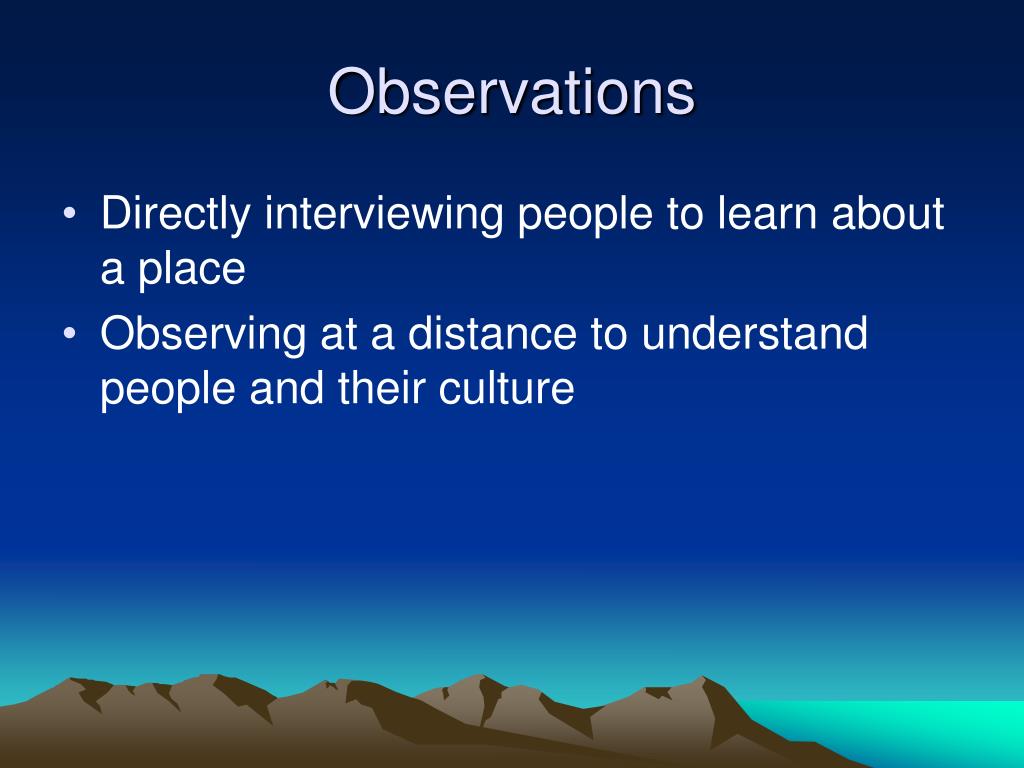 Observations

• Directly interviewing people to learn about a place
• Observing at a distance to understand people and their culture